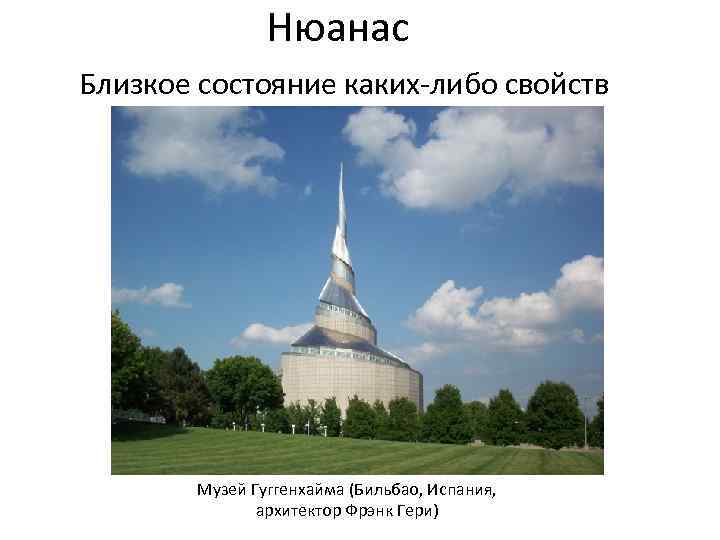 Нюанас

Близкое состояние каких-либо свойств

Музей Гуггенхайма (Бильбао, Испания, архитектор Фрэнк Гери)